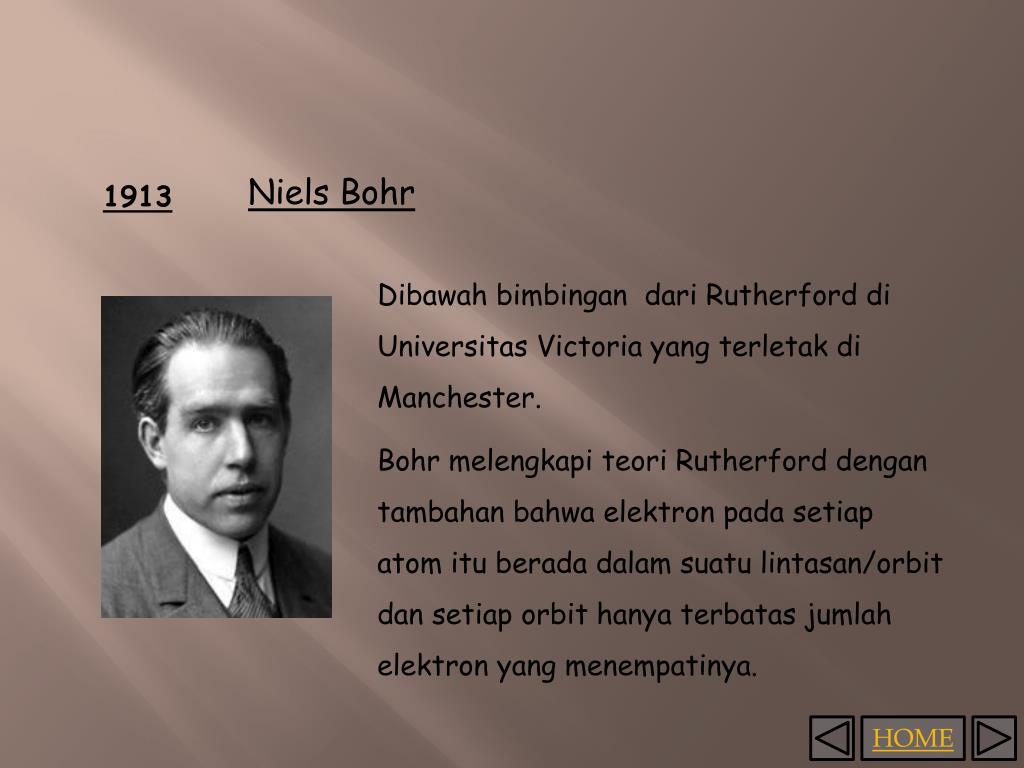 1913

Niels Bohr

Dibawah bimbingan dari Rutherford di Universitas Victoria yang terletak di Manchester.

Bohr melengkapi teori Rutherford dengan tambahan bahwa elektron pada setiap atom itu berada dalam suatu lintasan/orbit dan setiap orbit hanya terbatas jumlah elektron yang menempatinya.

HOME